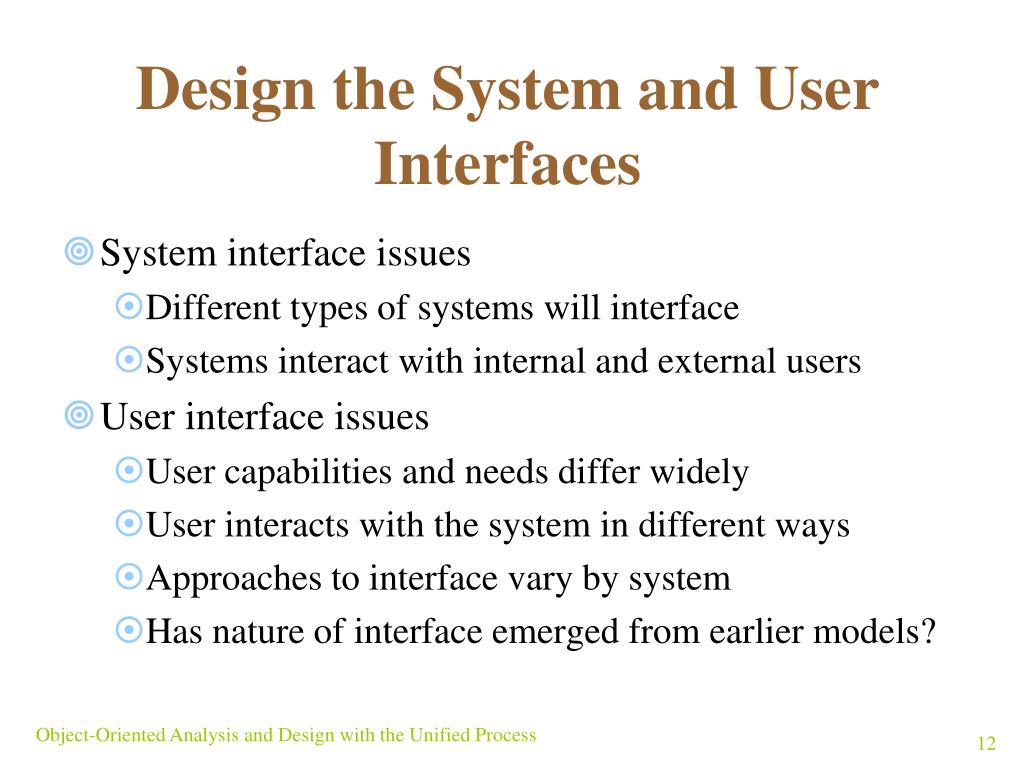 Design the System and User Interfaces

System interface issues

Different types of systems will interface

Systems interact with internal and external users

User interface issues

User capabilities and needs differ widely

User interacts with the system in different ways

Approaches to interface vary by system

Has nature of interface emerged from earlier models?

Object-Oriented Analysis and Design with the Unified Process

12